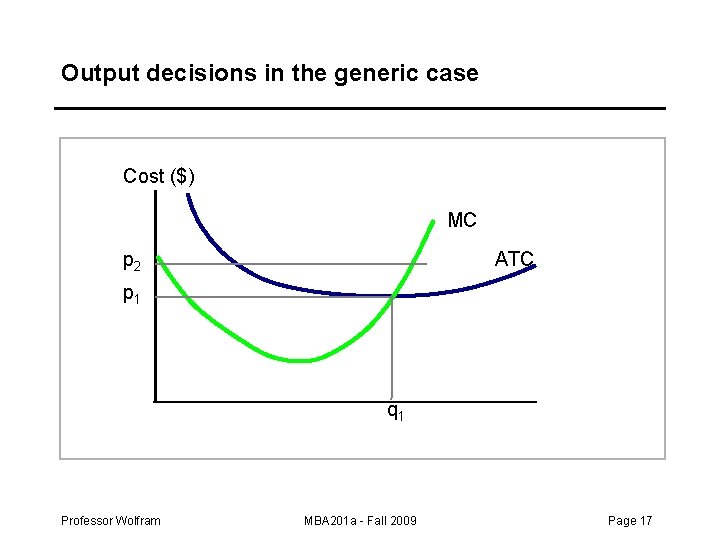 Output decisions in the generic case

Cost ($)

MC

ATC

$p_2$

$p_1$

$q_1$

Professor Wolfram

MBA201a - Fall 2009

Page 17